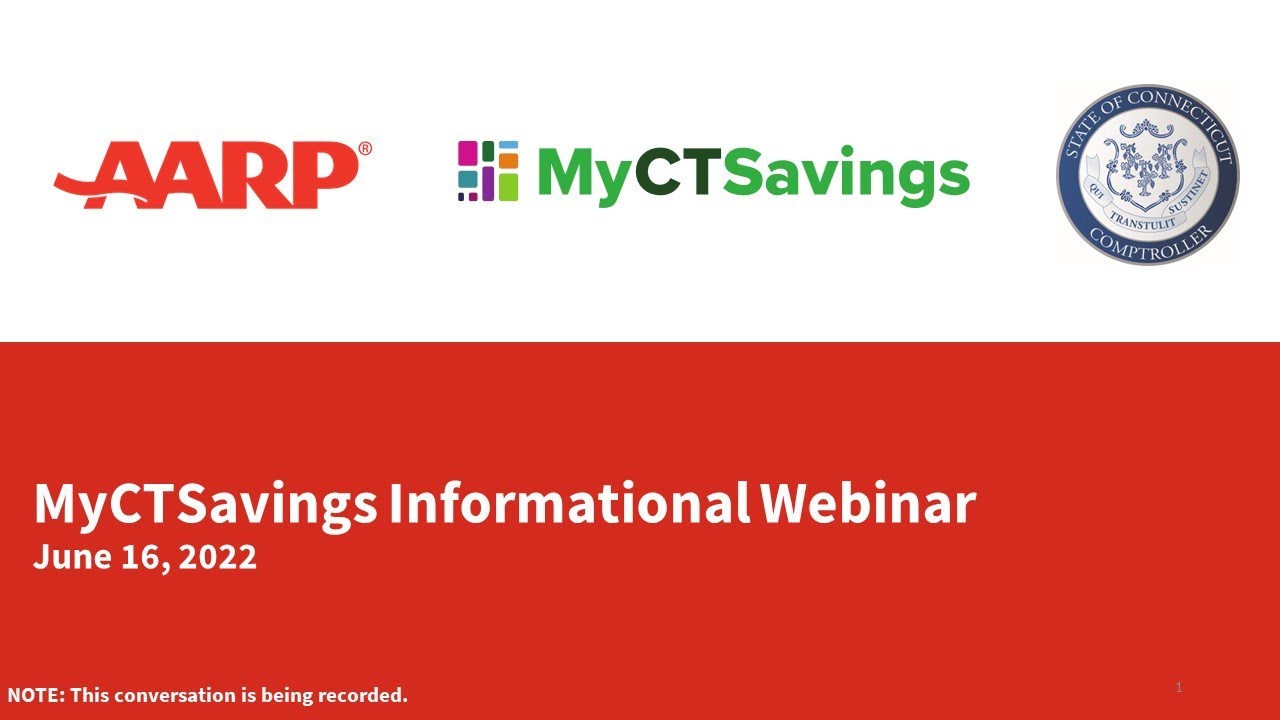 AARP®

MyCTSavings

STATE OF CONNECTICUT
QUI TRANSTULIT SUSTINET
COMPTROLLER

MyCTSavings Informational Webinar
June 16, 2022

NOTE: This conversation is being recorded.

1